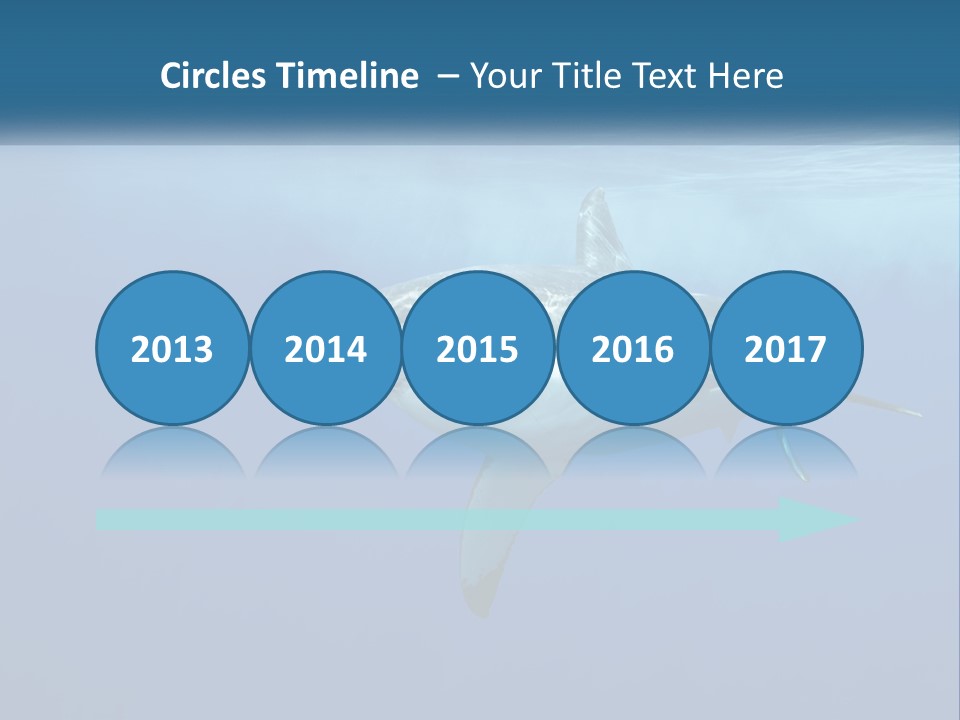 Circles Timeline – Your Title Text Here

2013

2014

2015

2016

2017